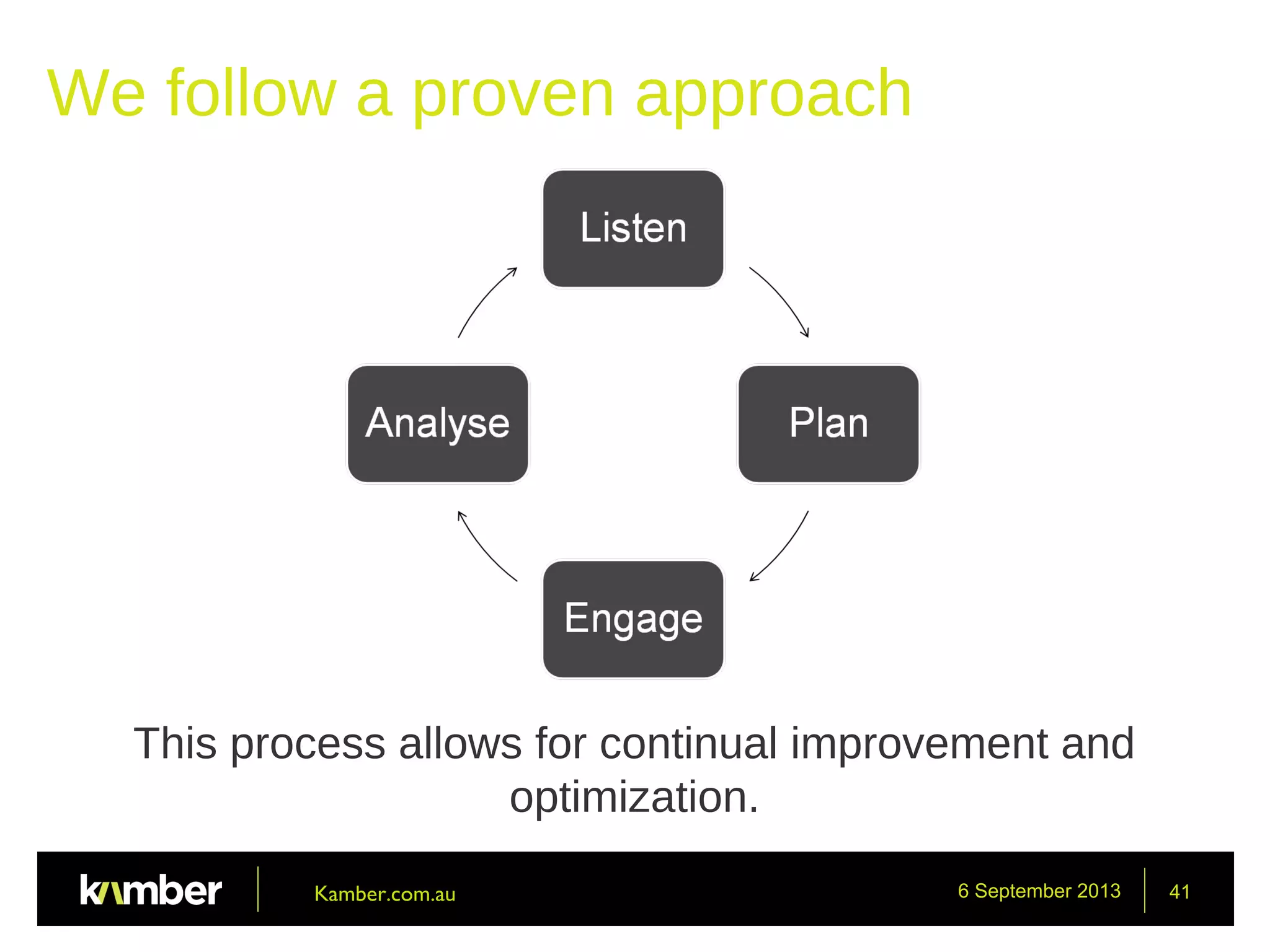 We follow a proven approach

Listen

Plan

Engage

Analyse

This process allows for continual improvement and optimization.

kamber

Kamber.com.au

6 September 2013

41